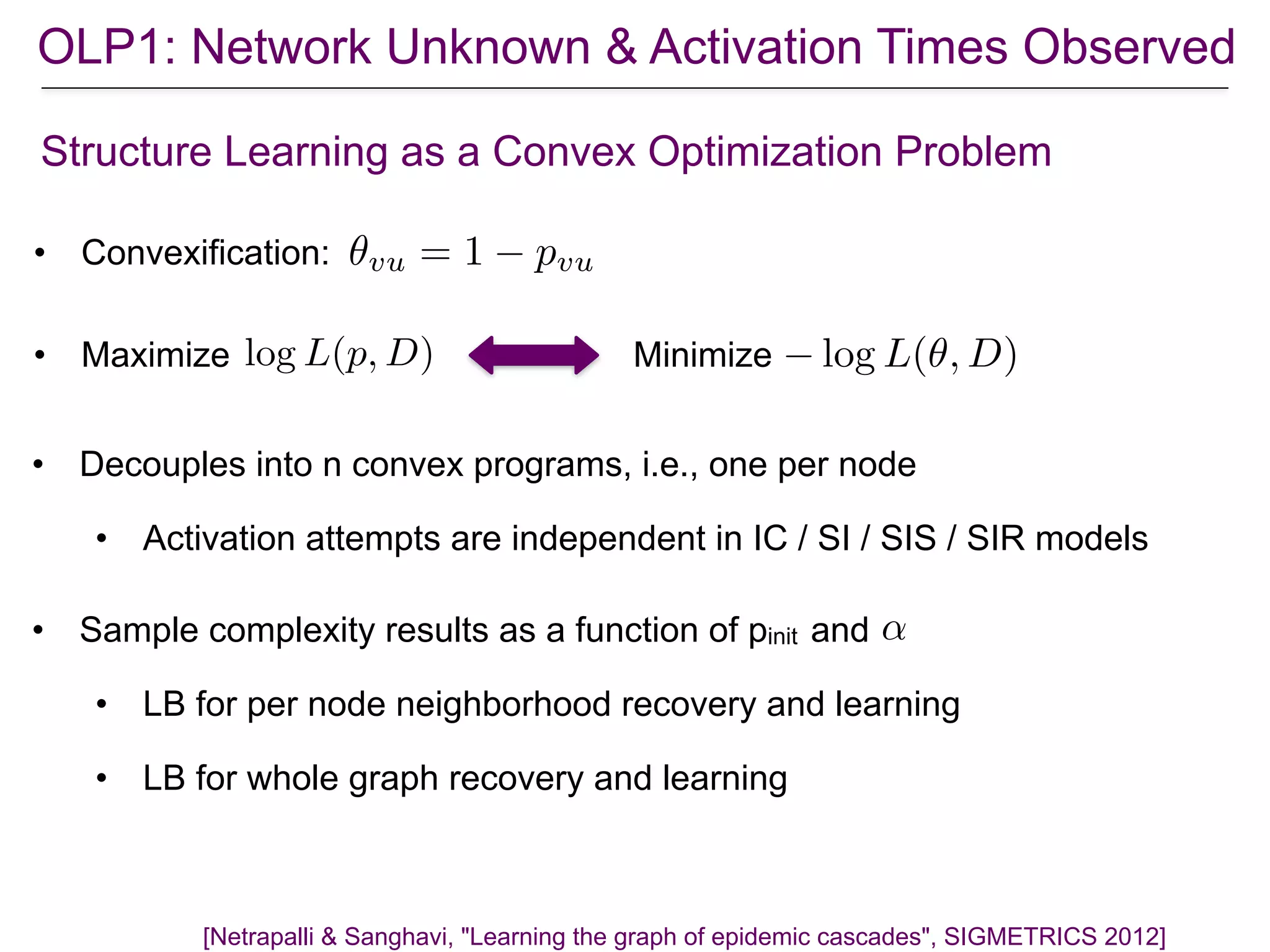 OLP1: Network Unknown & Activation Times Observed

Structure Learning as a Convex Optimization Problem

• Convexification: $\theta_{vu} = 1 - p_{vu}$

• Maximize $\log L(p, D)$ Minimize $-\log L(\theta, D)$

• Decouples into n convex programs, i.e., one per node

• Activation attempts are independent in IC / SI / SIS / SIR models

• Sample complexity results as a function of $p_{init}$ and $\alpha$

• LB for per node neighborhood recovery and learning

• LB for whole graph recovery and learning

[Netrapalli & Sanghavi, "Learning the graph of epidemic cascades", SIGMETRICS 2012]